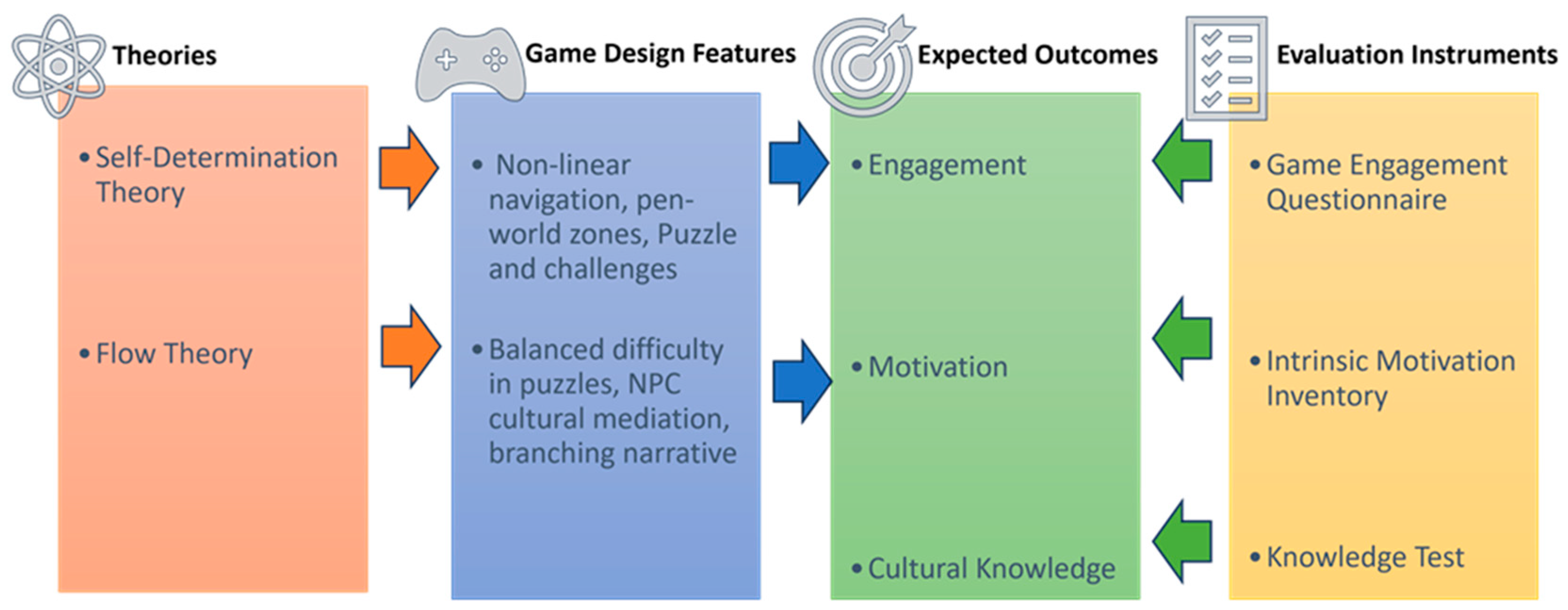 Theories

• Self-Determination Theory

• Flow Theory

Game Design Features

• Non-linear navigation, pen-world zones, Puzzle and challenges

• Balanced difficulty in puzzles, NPC cultural mediation, branching narrative

Expected Outcomes

• Engagement

• Motivation

• Cultural Knowledge

Evaluation Instruments

• Game Engagement Questionnaire

• Intrinsic Motivation Inventory

• Knowledge Test